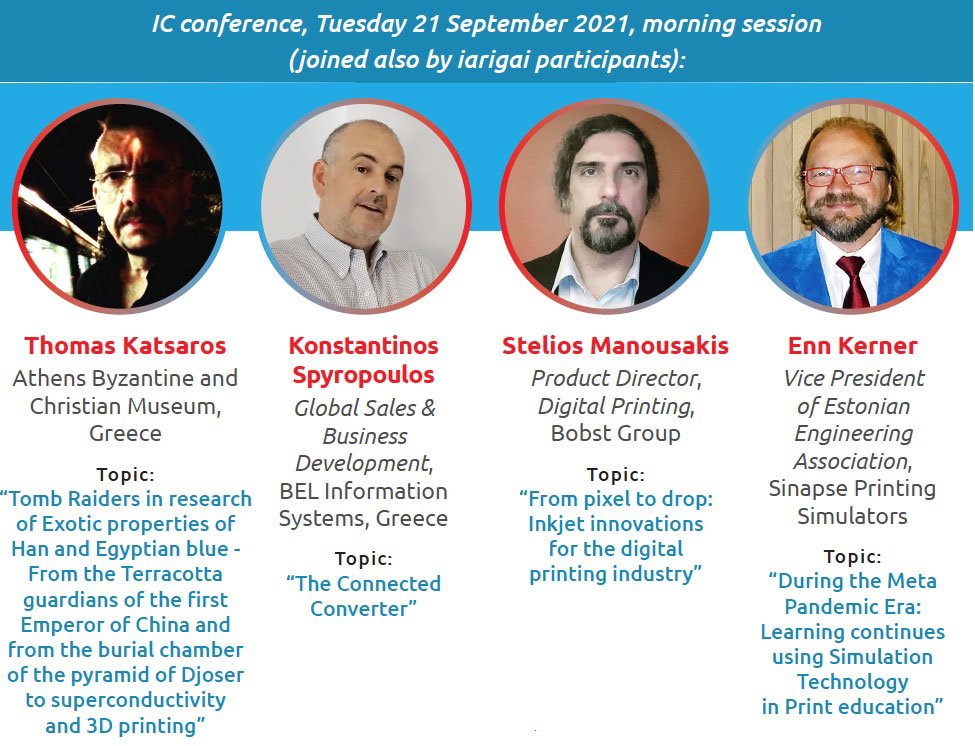 IC conference, Tuesday 21 September 2021, morning session (joined also by iarigai participants):

Thomas Katsaros
Athens Byzantine and Christian Museum, Greece

Topic:
"Tomb Raiders in research of Exotic properties of Han and Egyptian blue - From the Terracotta guardians of the first Emperor of China and from the burial chamber of the pyramid of Djoser to superconductivity and 3D printing"

Konstantinos Spyropoulos
Global Sales & Business Development, BEL Information Systems, Greece

Topic:
"The Connected Converter"

Stelios Manousakis
Product Director, Digital Printing, Bobst Group

Topic:
"From pixel to drop: Inkjet innovations for the digital printing industry"

Enn Kerner
Vice President of Estonian Engineering Association, Sinapse Printing Simulators

Topic:
"During the Meta Pandemic Era: Learning continues using Simulation Technology in Print education"